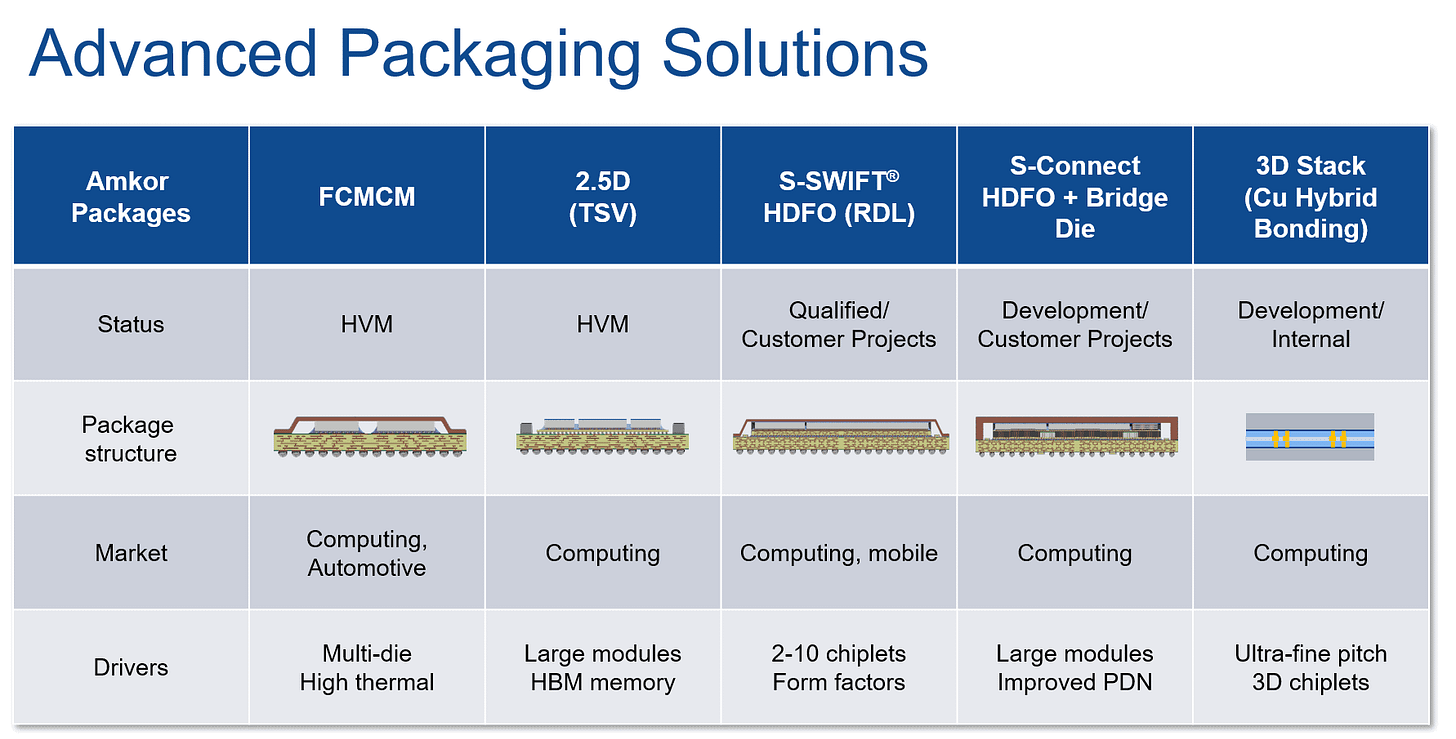 Advanced Packaging Solutions

| Amkor Packages | FCMCM | 2.5D (TSV) | S-SWIFT® HDFO (RDL) | S-Connect HDFO + Bridge Die | 3D Stack (Cu Hybrid Bonding) |
|---|---|---|---|---|---|
| Status | HVM | HVM | Qualified/ Customer Projects | Development/ Customer Projects | Development/ Internal |
| Package structure | | | | | |
| Market | Computing, Automotive | Computing | Computing, mobile | Computing | Computing |
| Drivers | Multi-die High thermal | Large modules HBM memory | 2-10 chiplets Form factors | Large modules Improved PDN | Ultra-fine pitch 3D chiplets |